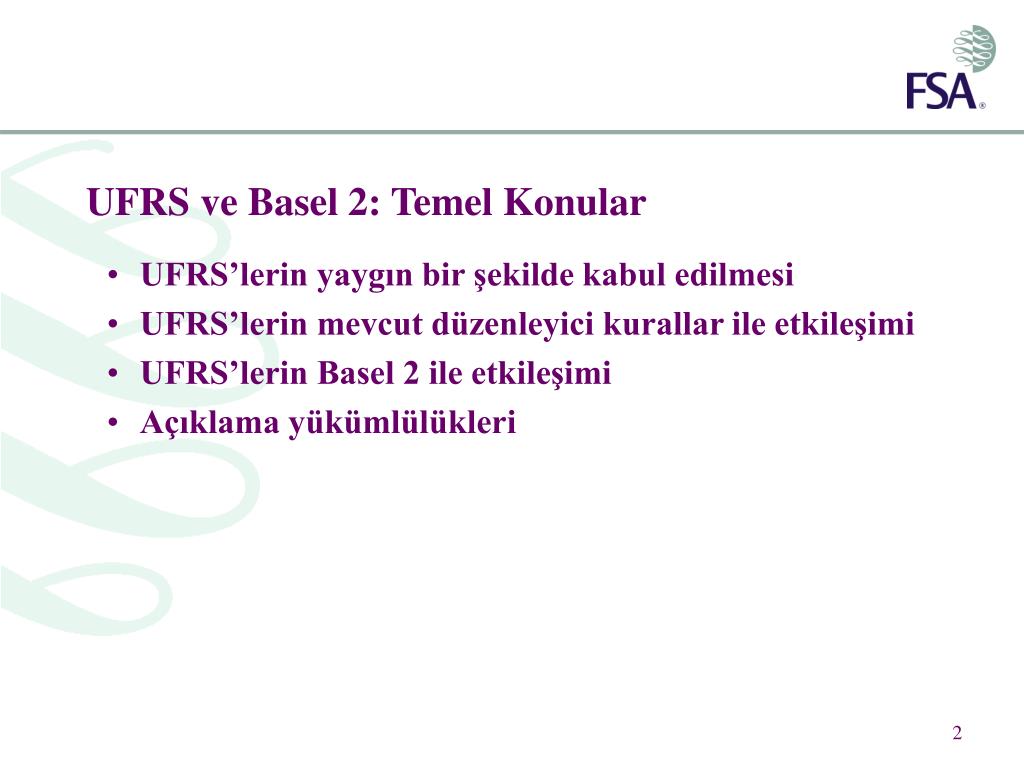 FSA®

UFRS ve Basel 2: Temel Konular

• UFRS’lerin yaygın bir şekilde kabul edilmesi
• UFRS’lerin mevcut düzenleyici kurallar ile etkileşimi
• UFRS’lerin Basel 2 ile etkileşimi
• Açıklama yükümlülükleri

2